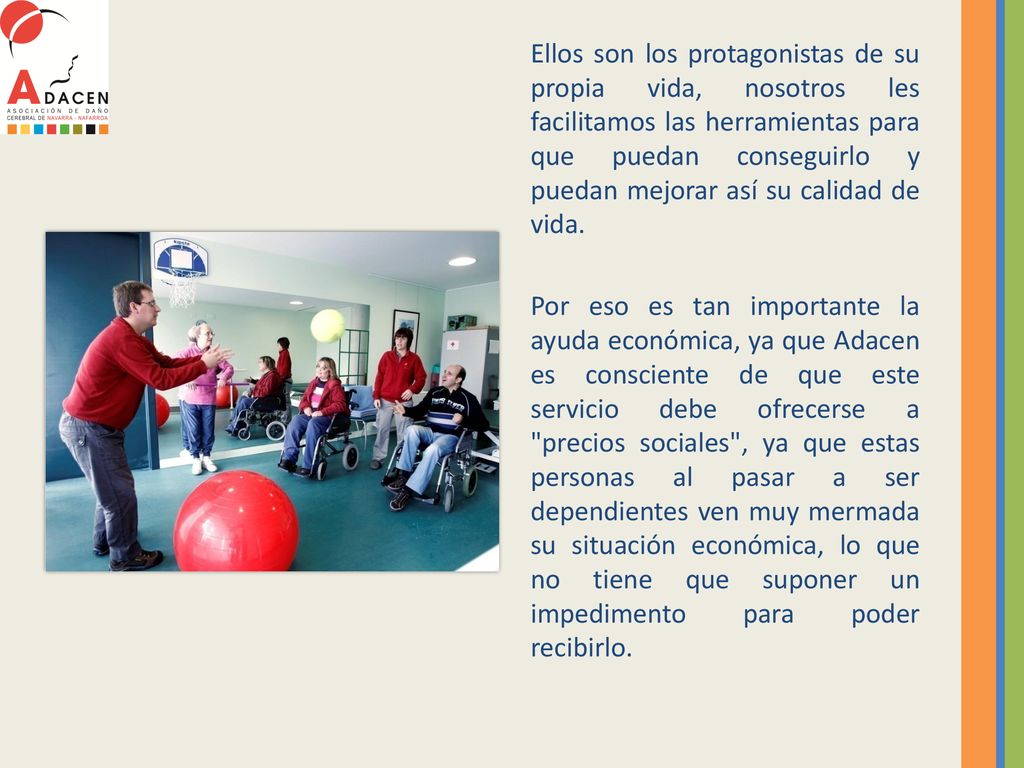 ADACEN
ASOCIACIÓN DE DAÑO CEREBRAL DE NAVARRA - NAFARROA

Ellos son los protagonistas de su propia vida, nosotros les facilitamos las herramientas para que puedan conseguirlo y puedan mejorar así su calidad de vida.

Por eso es tan importante la ayuda económica, ya que Adacen es consciente de que este servicio debe ofrecerse a "precios sociales", ya que estas personas al pasar a ser dependientes ven muy mermada su situación económica, lo que no tiene que suponer un impedimento para poder recibirlo.